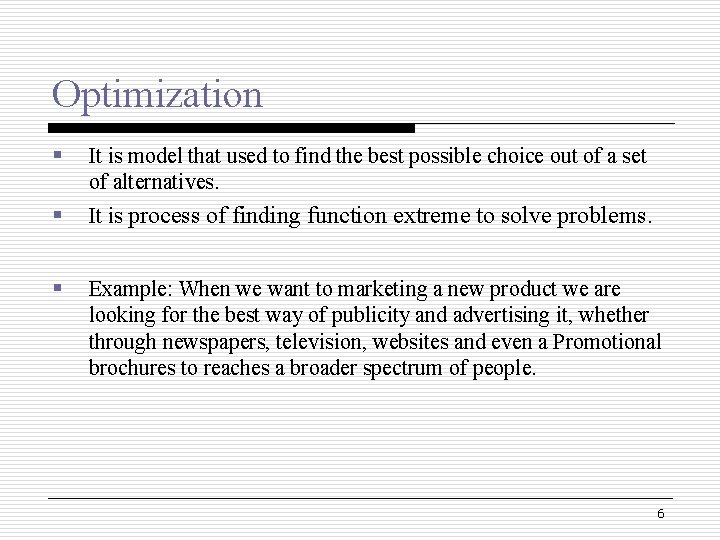 Optimization

▪ It is model that used to find the best possible choice out of a set of alternatives.

▪ It is process of finding function extreme to solve problems.

▪ Example: When we want to marketing a new product we are looking for the best way of publicity and advertising it, whether through newspapers, television, websites and even a Promotional brochures to reaches a broader spectrum of people.

6